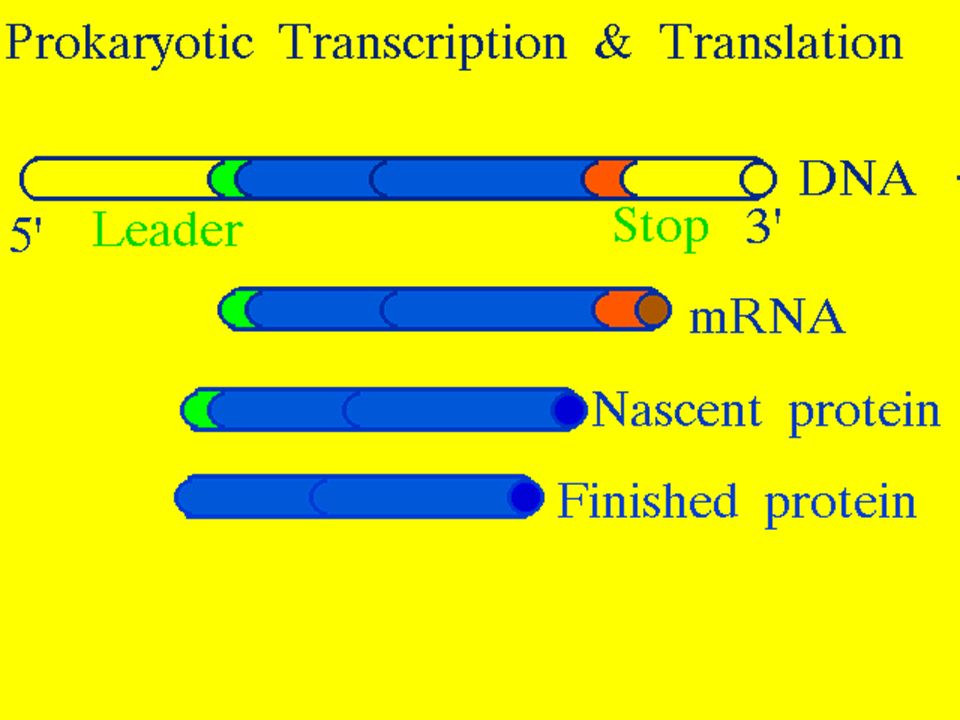 Prokaryotic Transcription & Translation

DNA

5' Leader

Stop 3'

mRNA

Nascent protein

Finished protein